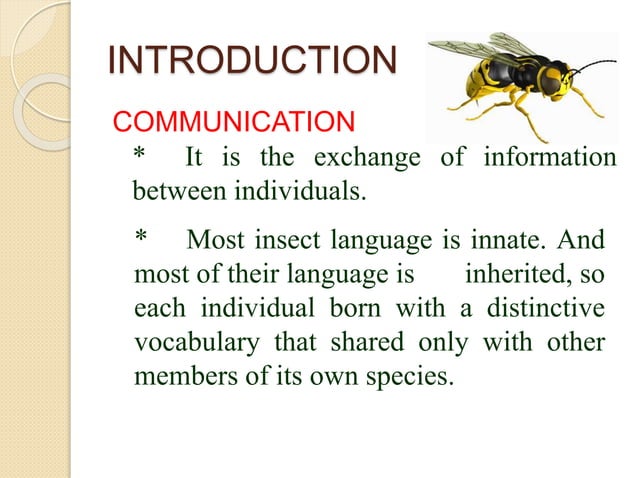 INTRODUCTION

COMMUNICATION

* It is the exchange of information between individuals.

* Most insect language is innate. And most of their language is inherited, so each individual born with a distinctive vocabulary that shared only with other members of its own species.